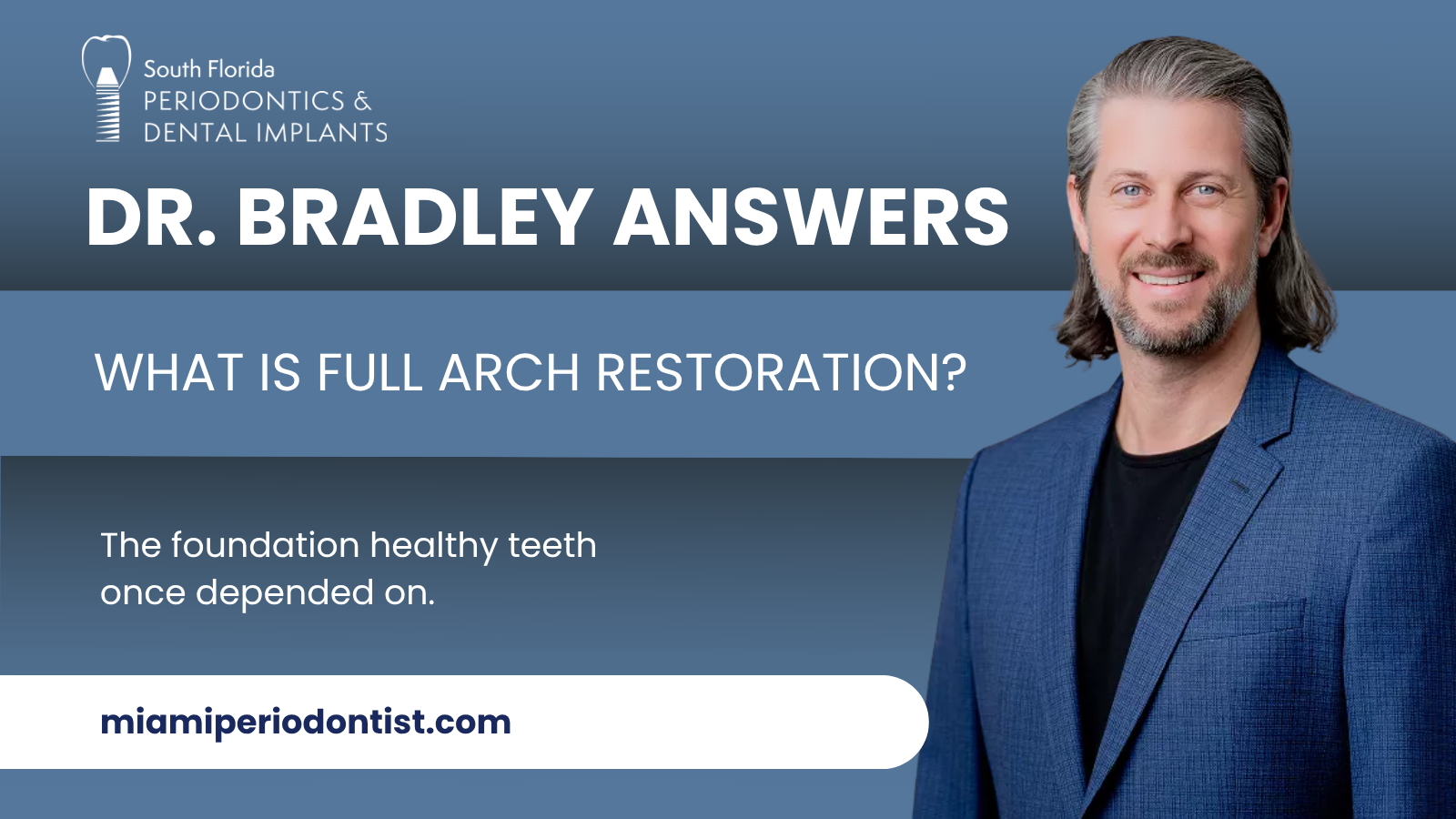 South Florida
PERIODONTICS &
DENTAL IMPLANTS

DR. BRADLEY ANSWERS

WHAT IS FULL ARCH RESTORATION?

The foundation healthy teeth once depended on.

miamiperiodontist.com